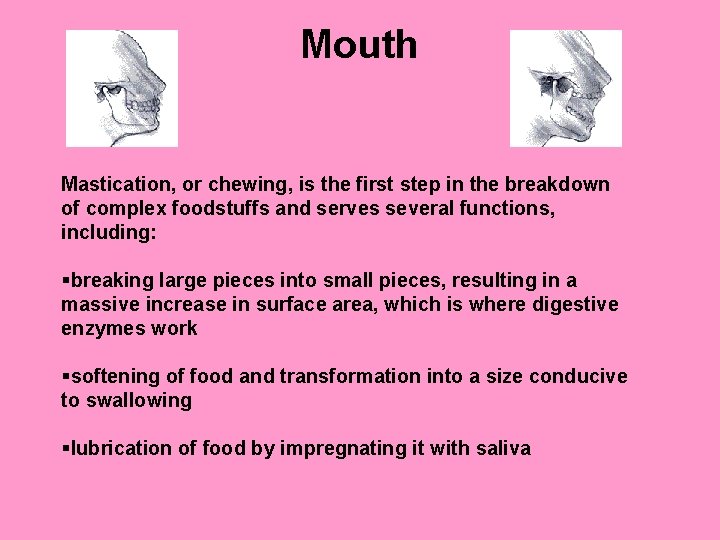 Mouth

Mastication, or chewing, is the first step in the breakdown of complex foodstuffs and serves several functions, including:

▪breaking large pieces into small pieces, resulting in a massive increase in surface area, which is where digestive enzymes work

▪softening of food and transformation into a size conducive to swallowing

▪lubrication of food by impregnating it with saliva